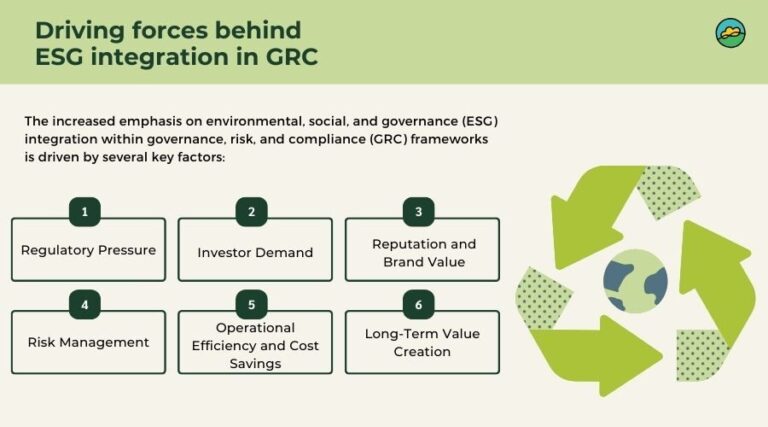 Driving forces behind ESG integration in GRC

The increased emphasis on environmental, social, and governance (ESG) integration within governance, risk, and compliance (GRC) frameworks is driven by several key factors:

1
Regulatory Pressure

2
Investor Demand

3
Reputation and Brand Value

4
Risk Management

5
Operational Efficiency and Cost Savings

6
Long-Term Value Creation